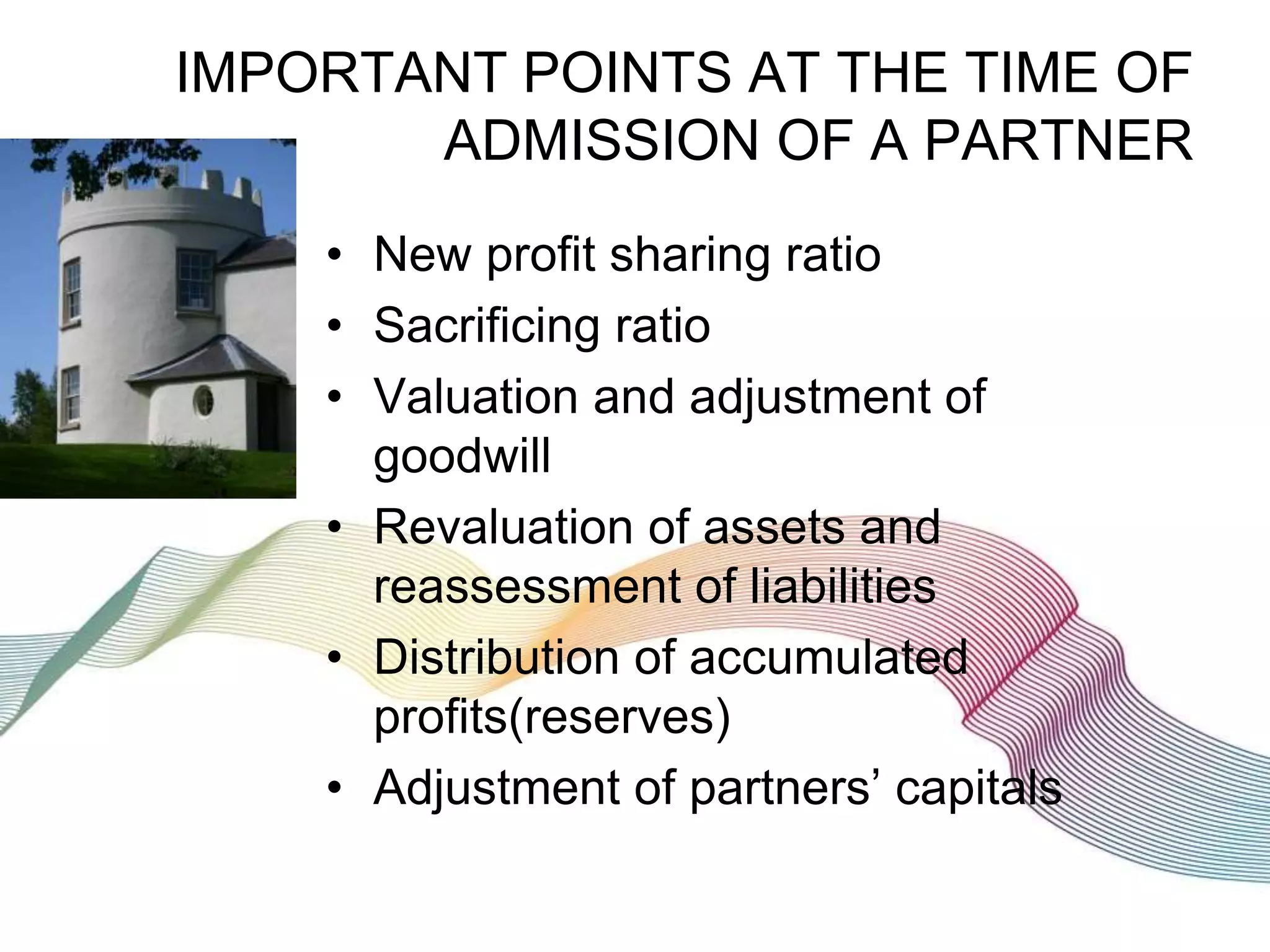 IMPORTANT POINTS AT THE TIME OF ADMISSION OF A PARTNER

• New profit sharing ratio
• Sacrificing ratio
• Valuation and adjustment of goodwill
• Revaluation of assets and reassessment of liabilities
• Distribution of accumulated profits(reserves)
• Adjustment of partners’ capitals